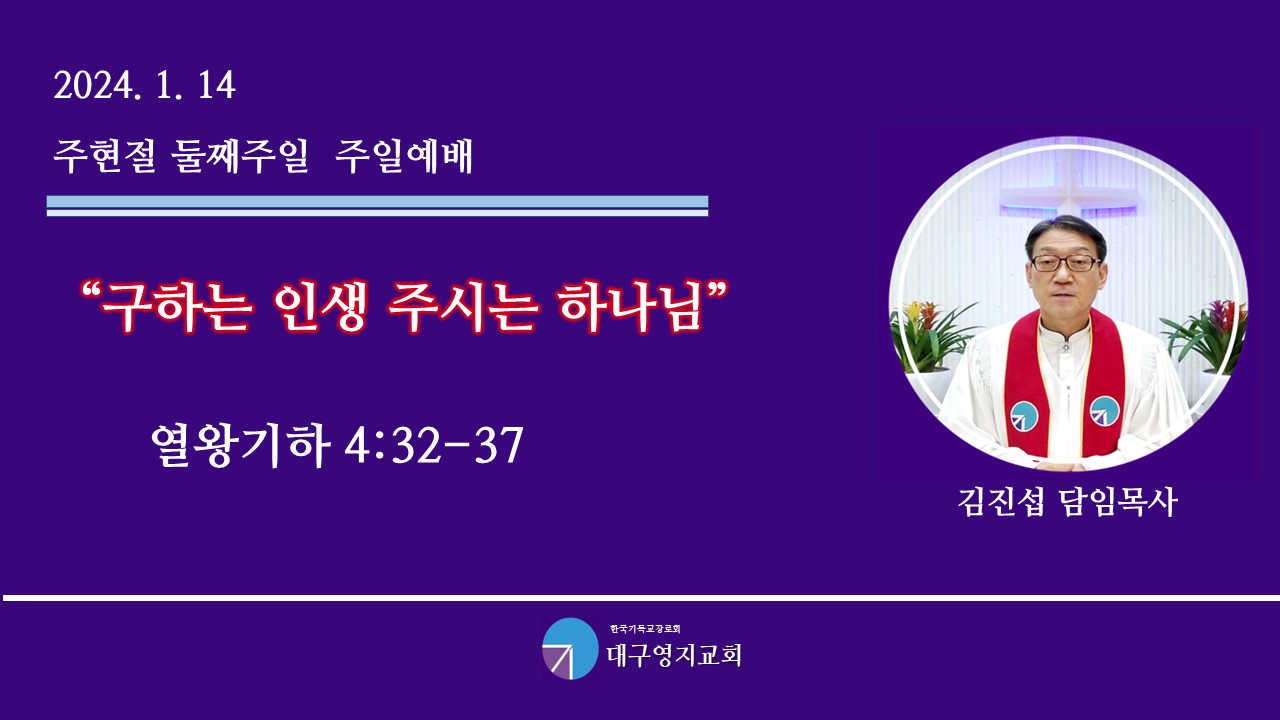 2024. 1. 14

주현절 둘째주일 주일예배

“구하는 인생 주시는 하나님”

열왕기하 4:32-37

김진섭 담임목사

한국기독교장로회
대구영지교회